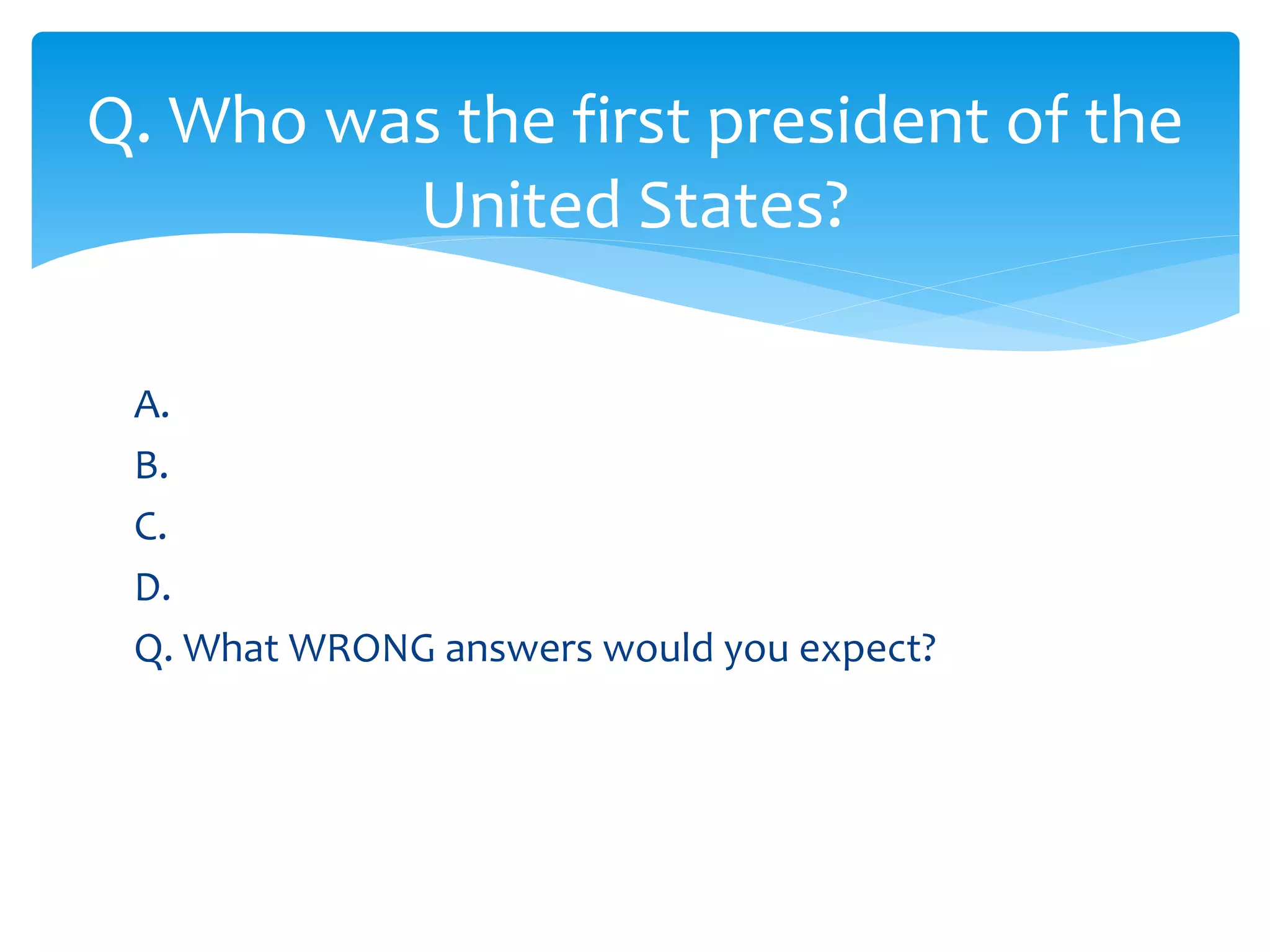 Q. Who was the first president of the United States?

A.
B.
C.
D.
Q. What WRONG answers would you expect?